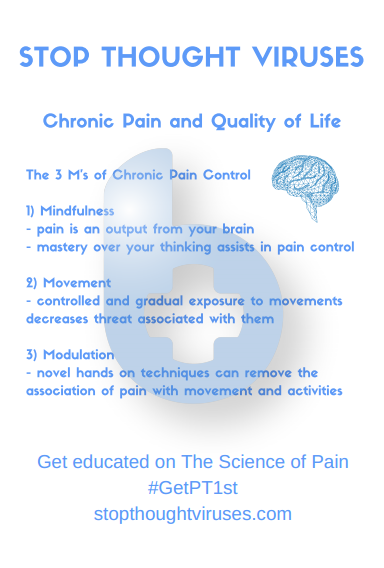 STOP THOUGHT VIRUSES

Chronic Pain and Quality of Life

The 3 M's of Chronic Pain Control

1) Mindfulness
- pain is an output from your brain
- mastery over your thinking assists in pain control

2) Movement
- controlled and gradual exposure to movements decreases threat associated with them

3) Modulation
- novel hands on techniques can remove the association of pain with movement and activities

Get educated on The Science of Pain
#GetPT1st
stopthoughtviruses.com